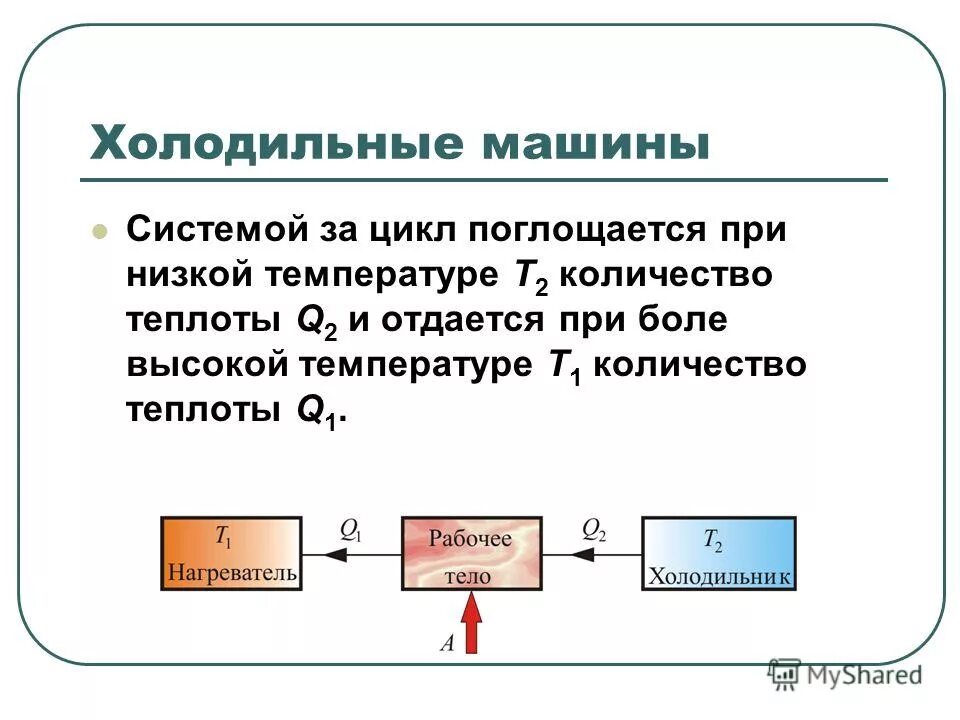 Холодильные машины

Системой за цикл поглощается при низкой температуре $T_2$ количество теплоты $Q_2$ и отдается при боле высокой температуре $T_1$ количество теплоты $Q_1$.

$T_1$ Нагреватель

$Q_1$

Рабочее тело

$Q_2$

$T_2$ Холодильник

$A$

MyShared